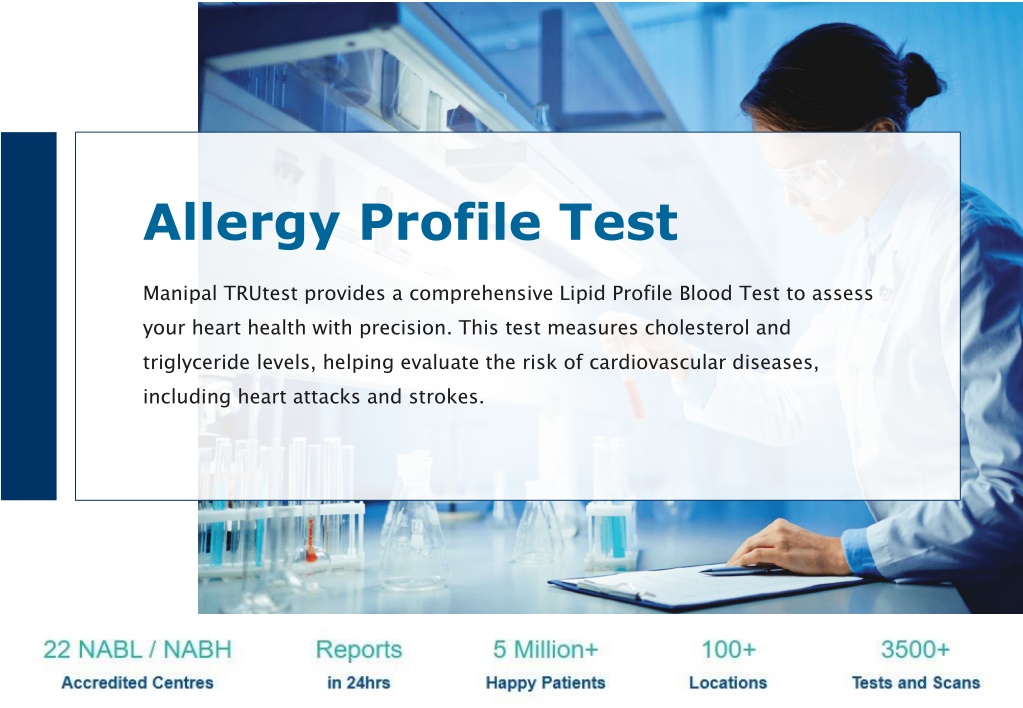 Allergy Profile Test

Manipal TRUtest provides a comprehensive Lipid Profile Blood Test to assess your heart health with precision. This test measures cholesterol and triglyceride levels, helping evaluate the risk of cardiovascular diseases, including heart attacks and strokes.

22 NABL / NABH
Accredited Centres

Reports
in 24hrs

5 Million+
Happy Patients

100+
Locations

3500+
Tests and Scans